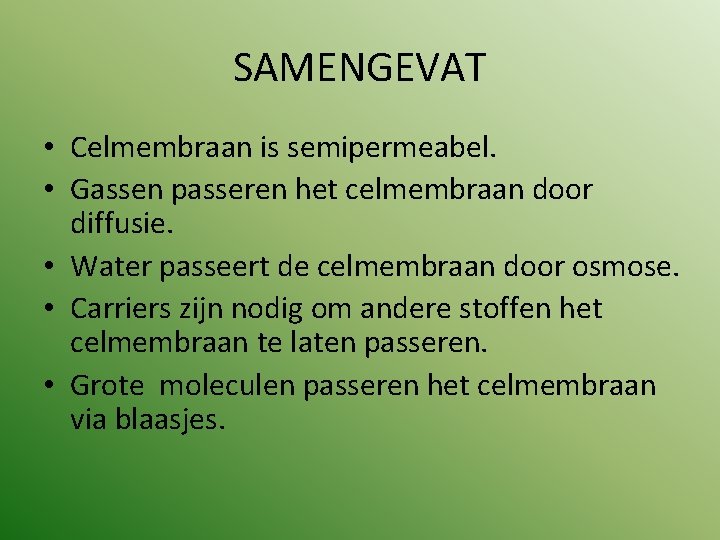 SAMENGEVAT

• Celmembraan is semipermeabel.
• Gassen passeren het celmembraan door diffusie.
• Water passeert de celmembraan door osmose.
• Carriers zijn nodig om andere stoffen het celmembraan te laten passeren.
• Grote  moleculen passeren het celmembraan via blaasjes.